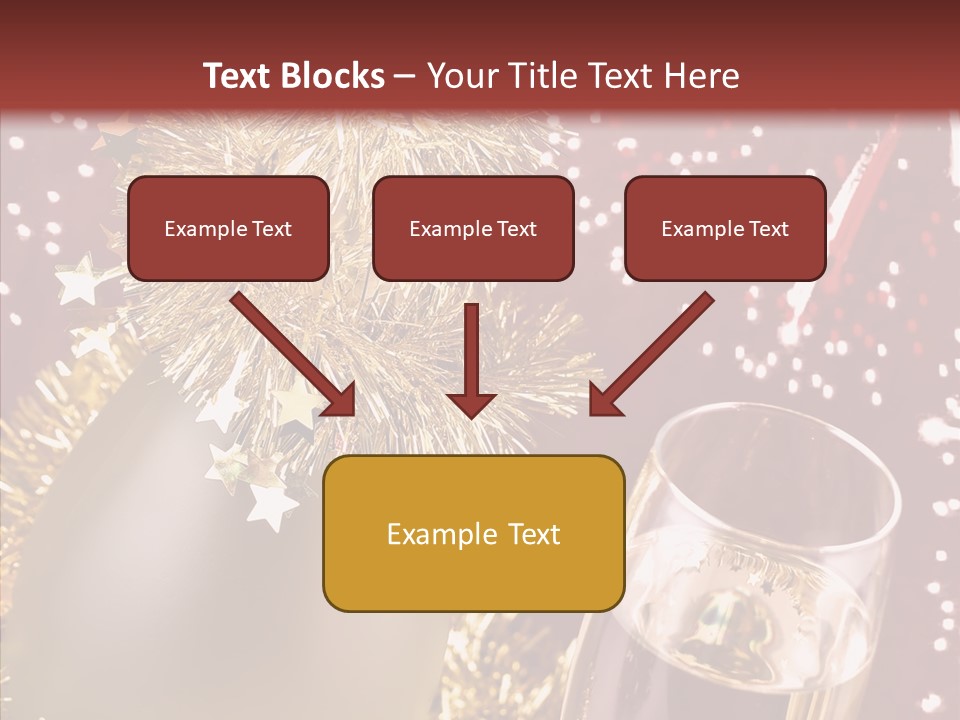 Text Blocks – Your Title Text Here

Example Text

Example Text

Example Text

Example Text